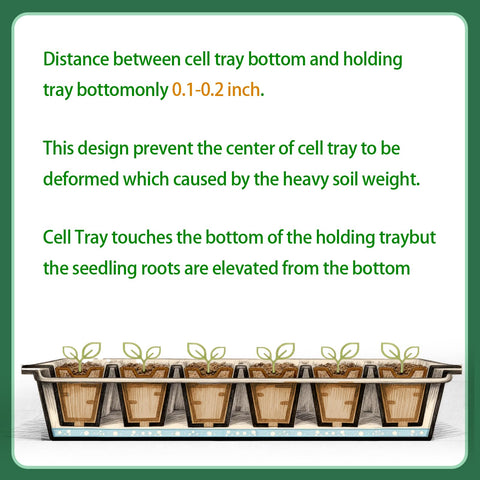 Distance between cell tray bottom and holding tray bottomonly 0.1-0.2 inch.

This design prevent the center of cell tray to be deformed which caused by the heavy soil weight.

Cell Tray touches the bottom of the holding traybut the seedling roots are elevated from the bottom